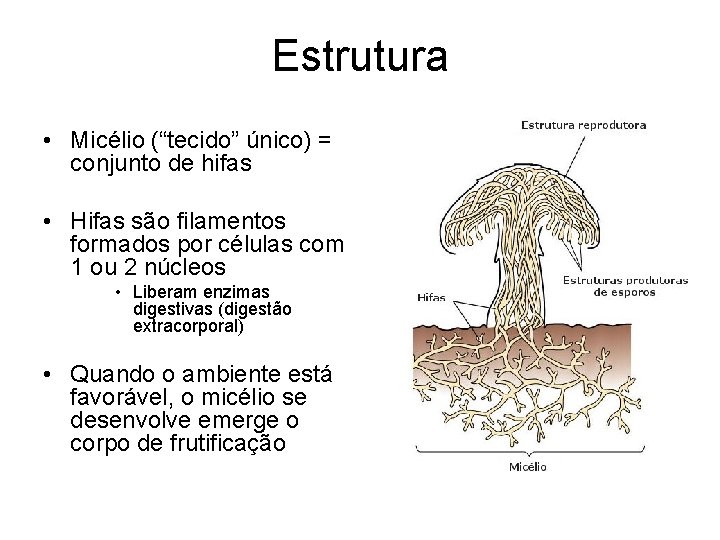 Estrutura

• Micélio (“tecido” único) = conjunto de hifas

• Hifas são filamentos formados por células com 1 ou 2 núcleos
  • Liberam enzimas digestivas (digestão extracorporal)

• Quando o ambiente está favorável, o micélio se desenvolve emerge o corpo de frutificação

Estrutura reprodutora

Estruturas produtoras de esporos

Hifas

Micélio